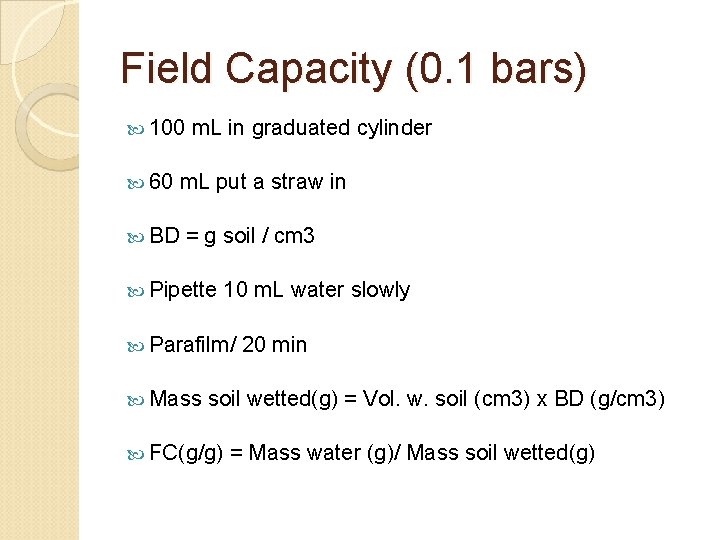 Field Capacity (0.1 bars)

100 mL in graduated cylinder

60 mL put a straw in

BD = g soil / cm3

Pipette 10 mL water slowly

Parafilm/ 20 min

Mass soil wetted(g) = Vol. w. soil (cm3) x BD (g/cm3)

FC(g/g) = Mass water (g)/ Mass soil wetted(g)